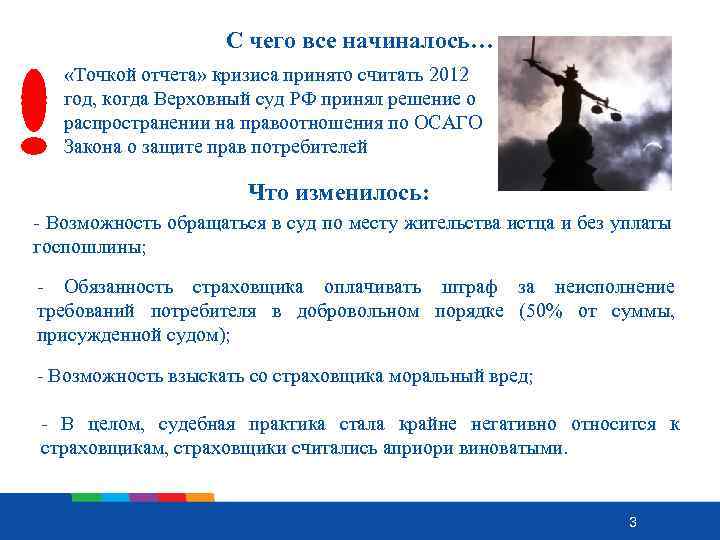 С чего все начиналось…

«Точкой отчета» кризиса принято считать 2012 год, когда Верховный суд РФ принял решение о распространении на правоотношения по ОСАГО Закона о защите прав потребителей

Что изменилось:

- Возможность обращаться в суд по месту жительства истца и без уплаты госпошлины;

- Обязанность страховщика оплачивать штраф за неисполнение требований потребителя в добровольном порядке (50% от суммы, присужденной судом);

- Возможность взыскать со страховщика моральный вред;

- В целом, судебная практика стала крайне негативно относится к страховщикам, страховщики считались априори виноватыми.

3